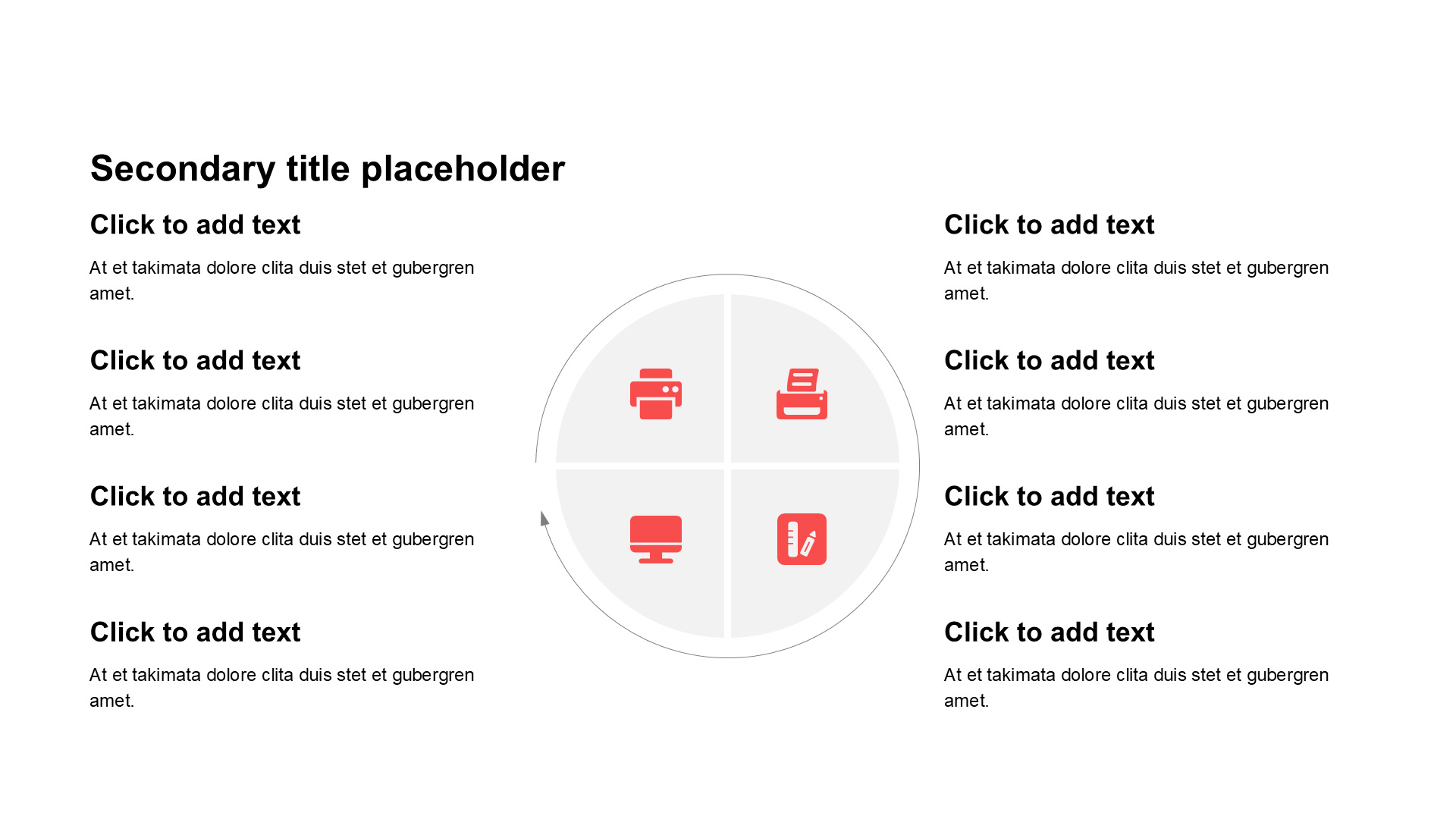 Secondary title placeholder

Click to add text

At et takimata dolore clita duis stet et gubergren amet.

Click to add text

At et takimata dolore clita duis stet et gubergren amet.

Click to add text

At et takimata dolore clita duis stet et gubergren amet.

Click to add text

At et takimata dolore clita duis stet et gubergren amet.

Click to add text

At et takimata dolore clita duis stet et gubergren amet.

Click to add text

At et takimata dolore clita duis stet et gubergren amet.

Click to add text

At et takimata dolore clita duis stet et gubergren amet.

Click to add text

At et takimata dolore clita duis stet et gubergren amet.